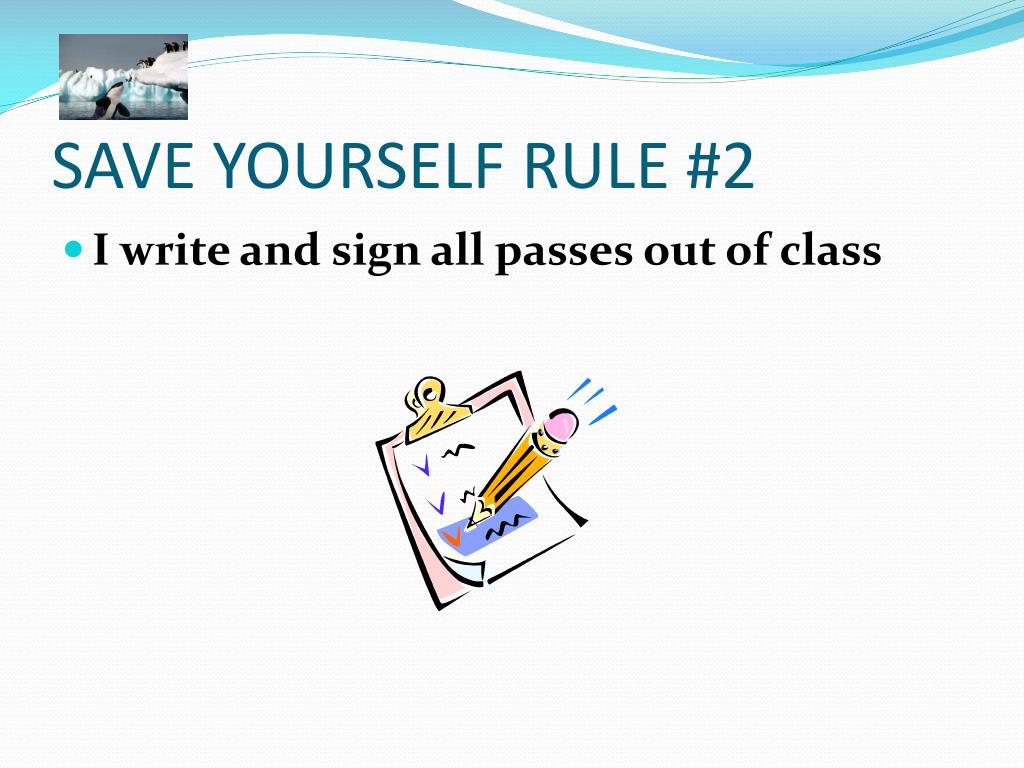 SAVE YOURSELF RULE #2

I write and sign all passes out of class